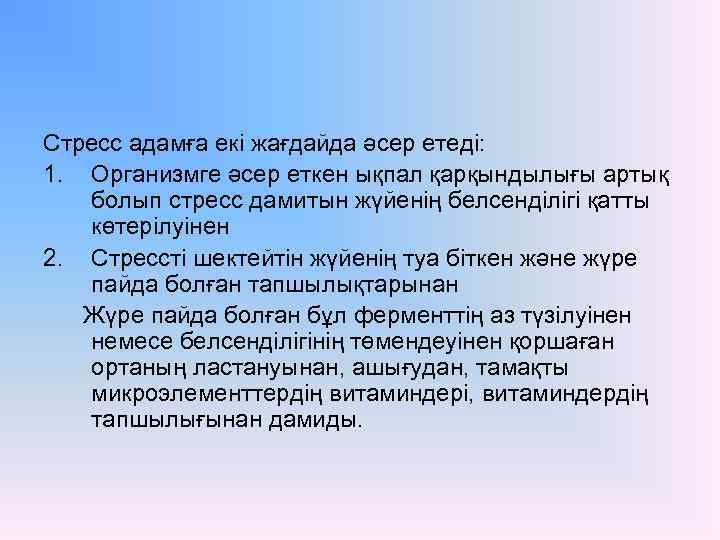 Стресс адамға екі жағдайда әсер етеді:

1. Организмге әсер еткен ықпал қарқындылығы артық болып стресс дамитын жүйенің белсенділігі қатты көтерілуінен

2. Стрессті шектейтін жүйенің туа біткен және жүре пайда болған тапшылықтарынан

Жүре пайда болған бұл ферменттің аз түзілуінен немесе белсенділігінің төмендеуінен қоршаған ортаның ластануынан, ашығудан, тамақты микроэлементтердің витаминдері, витаминдердің тапшылығынан дамиды.